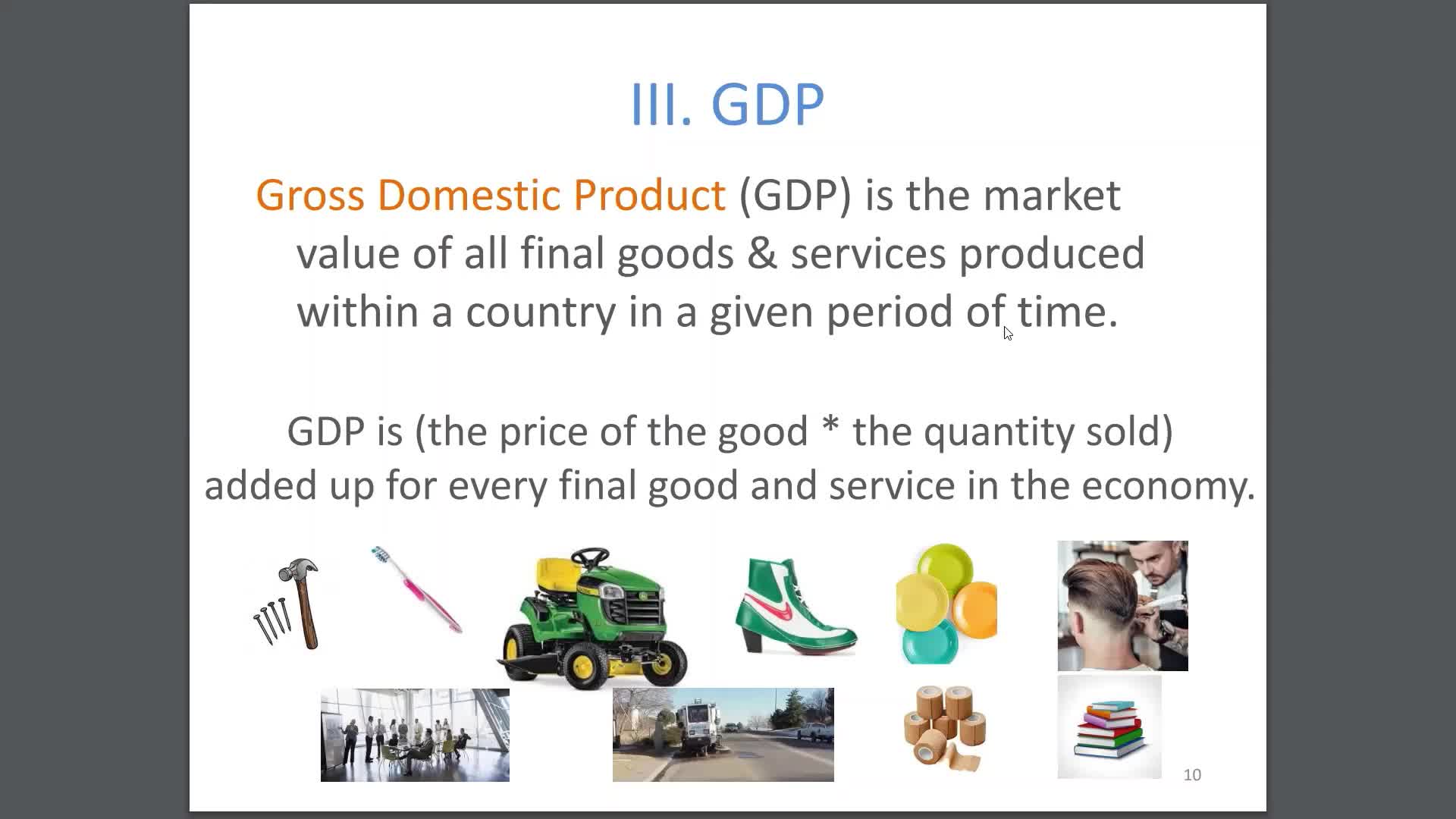 III. GDP

Gross Domestic Product (GDP) is the market value of all final goods & services produced within a country in a given period of time.

GDP is (the price of the good * the quantity sold) added up for every final good and service in the economy.

10